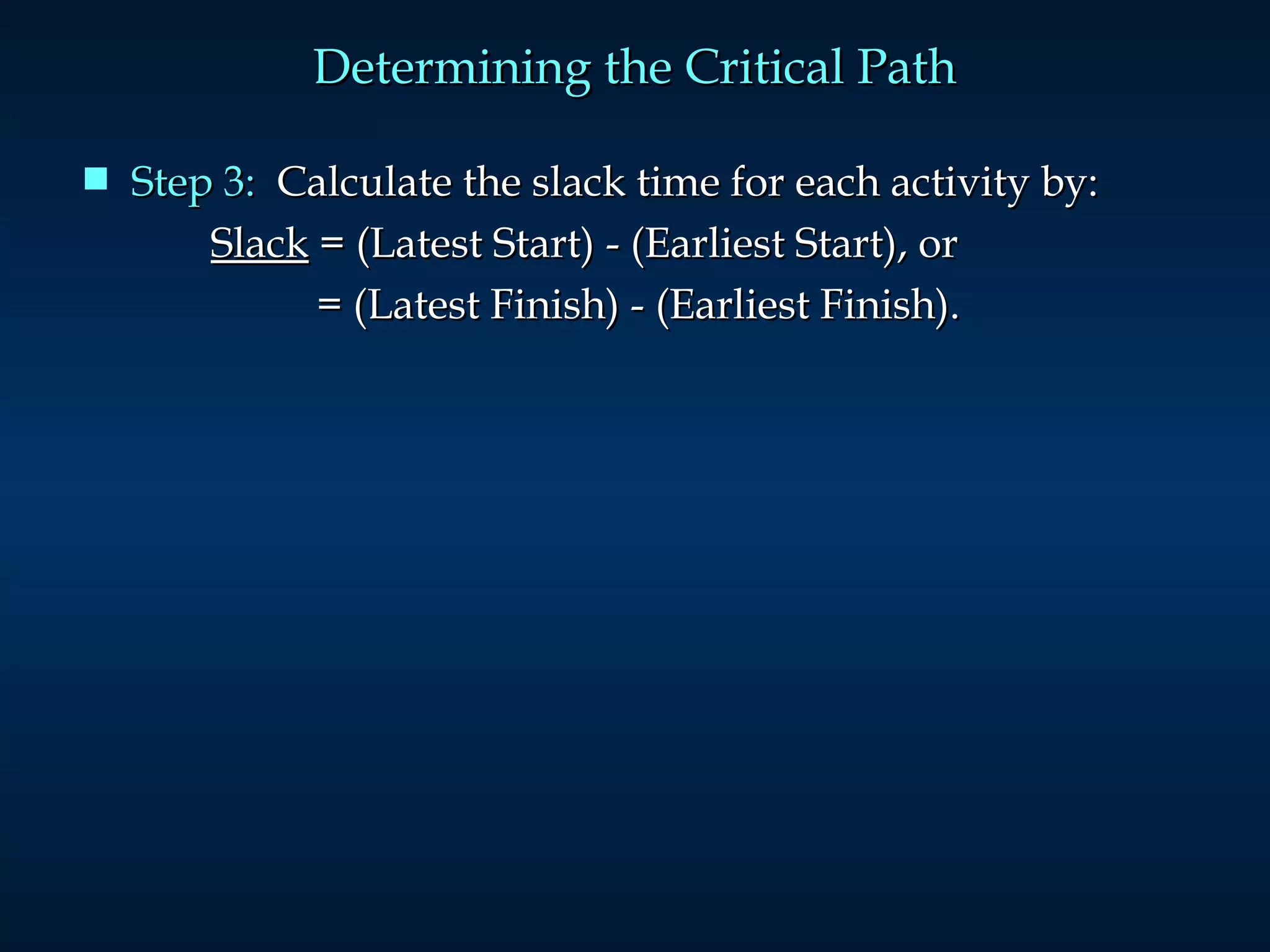 Determining the Critical Path

Step 3: Calculate the slack time for each activity by:
Slack = (Latest Start) - (Earliest Start), or
= (Latest Finish) - (Earliest Finish).